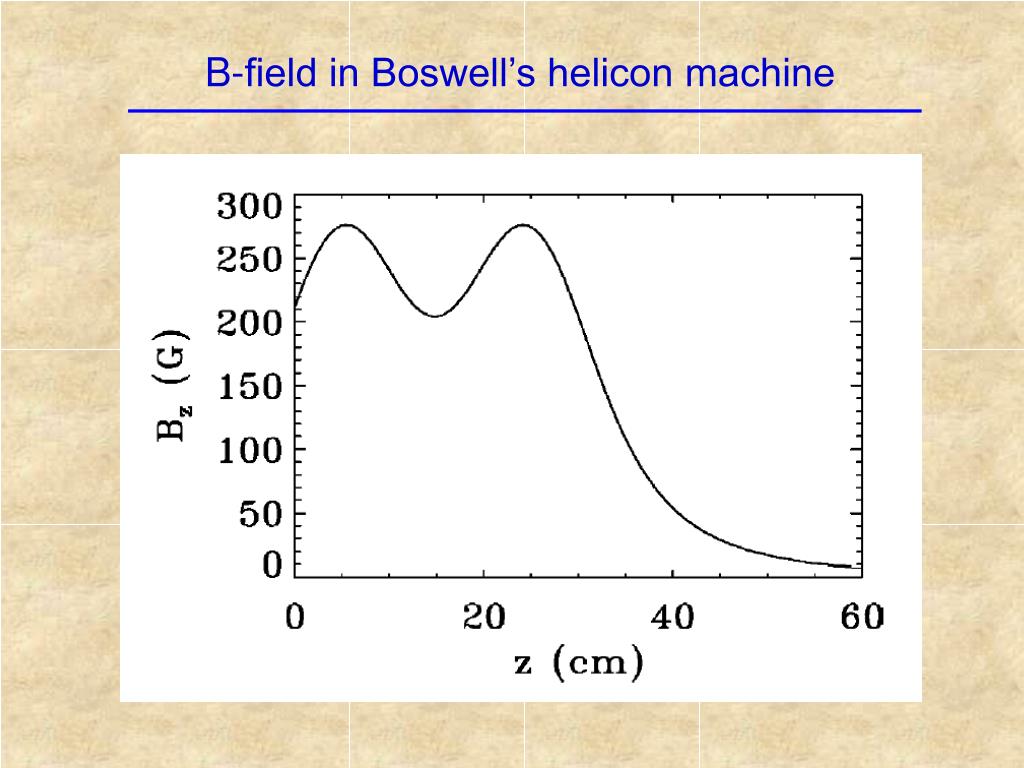 B-field in Boswell's helicon machine

300
250
200
150
100
50
0

$B_z$ (G)

0
20
40
60

z (cm)